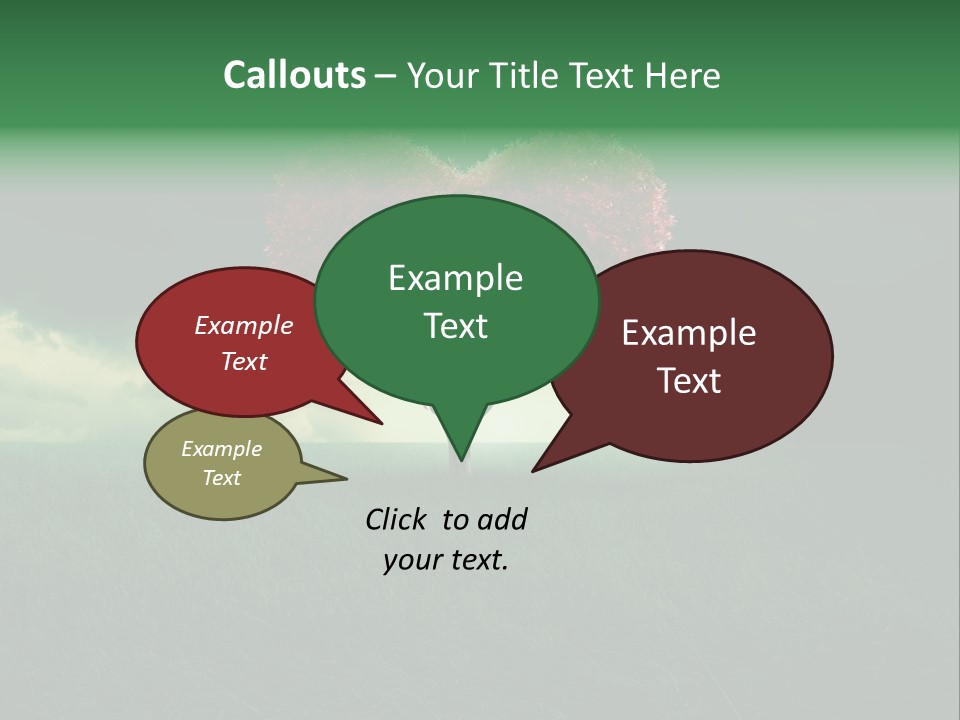 Callouts – Your Title Text Here

Example Text

Example Text

Example Text

Example Text

Click to add your text.